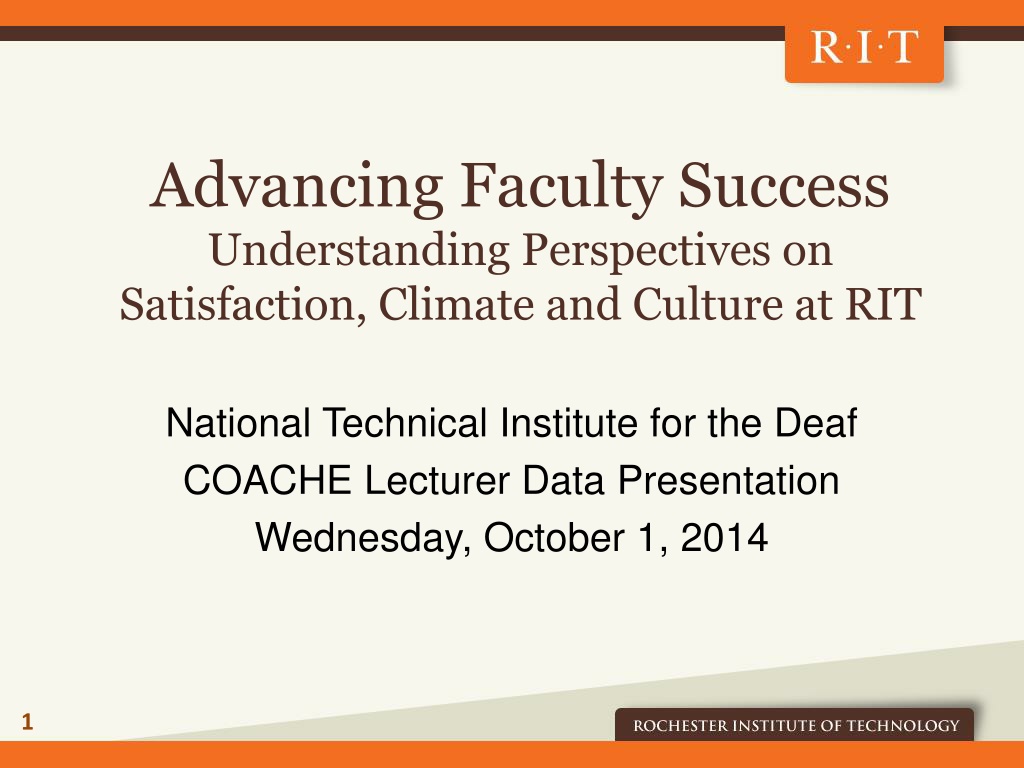 R·I·T

Advancing Faculty Success
Understanding Perspectives on Satisfaction, Climate and Culture at RIT

National Technical Institute for the Deaf
COACHE Lecturer Data Presentation
Wednesday, October 1, 2014

1

ROCHESTER INSTITUTE OF TECHNOLOGY